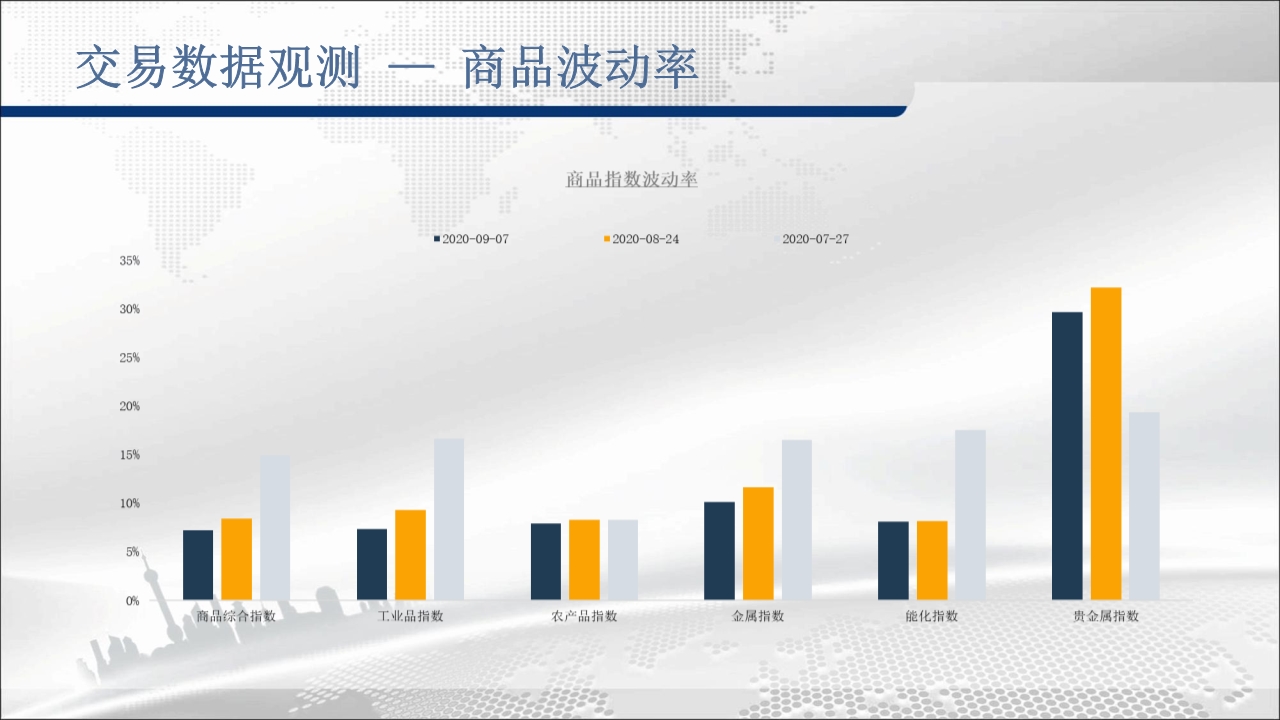 交易数据观测 — 商品波动率

商品指数波动率

2020-09-07 2020-08-24 2020-07-27

35%
30%
25%
20%
15%
10%
5%
0%

商品综合指数 工业品指数 农产品指数 金属指数 能化指数 贵金属指数